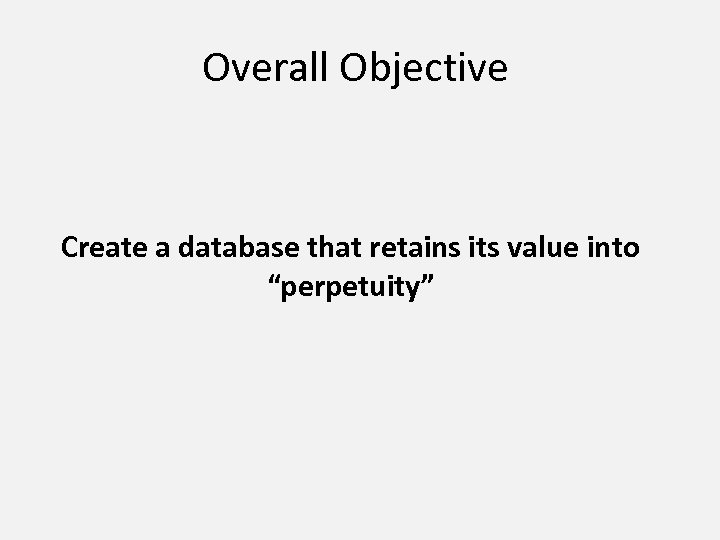 Overall Objective

Create a database that retains its value into “perpetuity”